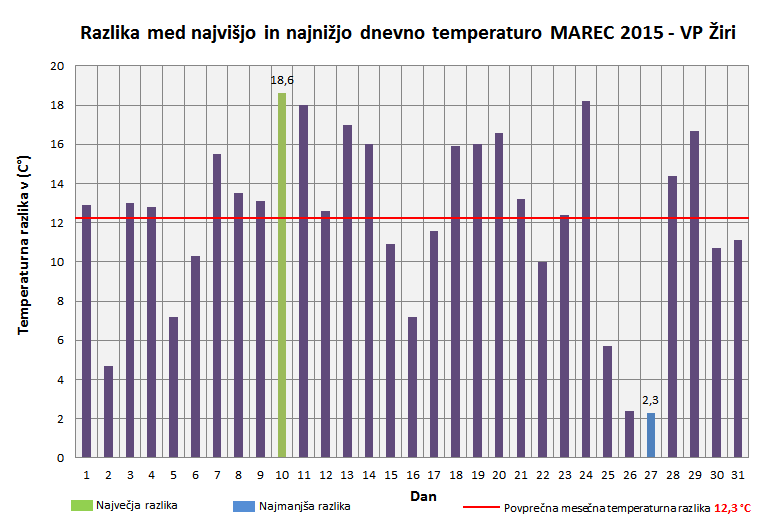 Razlika med najvišjo in najnižjo dnevno temperaturo MAREC 2015 - VP Žiri

Temperaturna razlika v (C°)

20
18
16
14
12
10
8
6
4
2
0

18,6

2,3

1 2 3 4 5 6 7 8 9 10 11 12 13 14 15 16 17 18 19 20 21 22 23 24 25 26 27 28 29 30 31

Dan

Največja razlika

Najmanjša razlika

Povprečna mesečna temperaturna razlika 12,3 °C